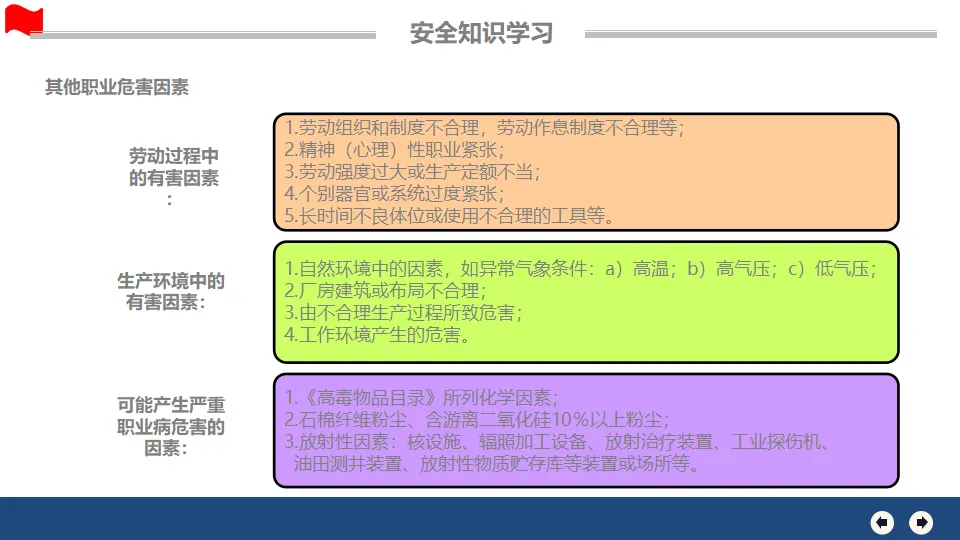 安全知识学习

其他职业危害因素

劳动过程中的有害因素：

1.劳动组织和制度不合理，劳动作息制度不合理等；
2.精神（心理）性职业紧张；
3.劳动强度过大或生产定额不当；
4.个别器官或系统过度紧张；
5.长时间不良体位或使用不合理的工具等。

生产环境中的有害因素：

1.自然环境中的因素，如异常气象条件：a）高温；b）高气压；c）低气压；
2.厂房建筑或布局不合理；
3.由不合理生产过程所致危害；
4.工作环境产生的危害。

可能产生严重职业病危害的因素：

1.《高毒物品目录》所列化学因素；
2.石棉纤维粉尘、含游离二氧化硅10％以上粉尘；
3.放射性因素：核设施、辐照加工设备、放射治疗装置、工业探伤机、油田测井装置、放射性物质贮存库等装置或场所等。